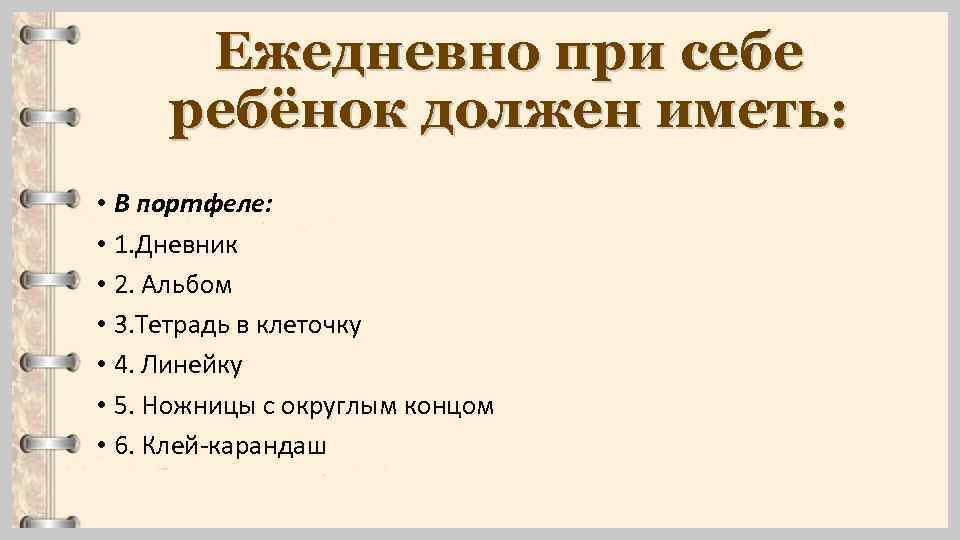 Ежедневно при себе ребёнок должен иметь:

• В портфеле:
• 1.Дневник
• 2. Альбом
• 3.Тетрадь в клеточку
• 4. Линейку
• 5. Ножницы с округлым концом
• 6. Клей-карандаш